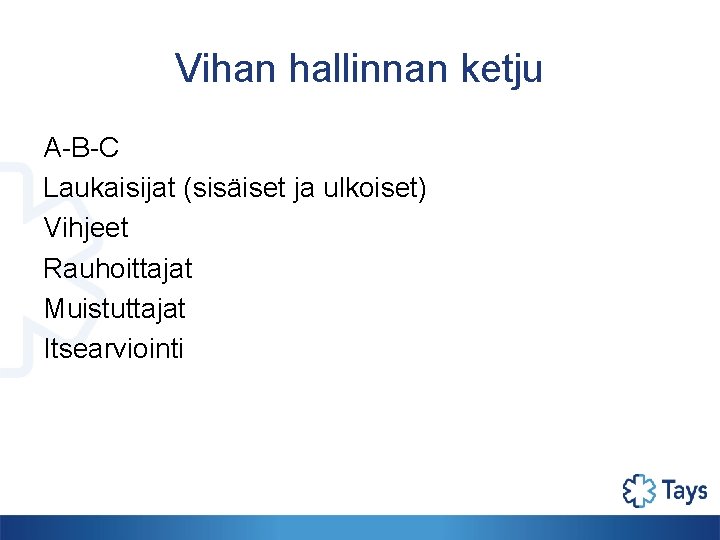 Vihan hallinnan ketju

A-B-C
Laukaisijat (sisäiset ja ulkoiset)
Vihjeet
Rauhoittajat
Muistuttajat
Itsearviointi

Tays